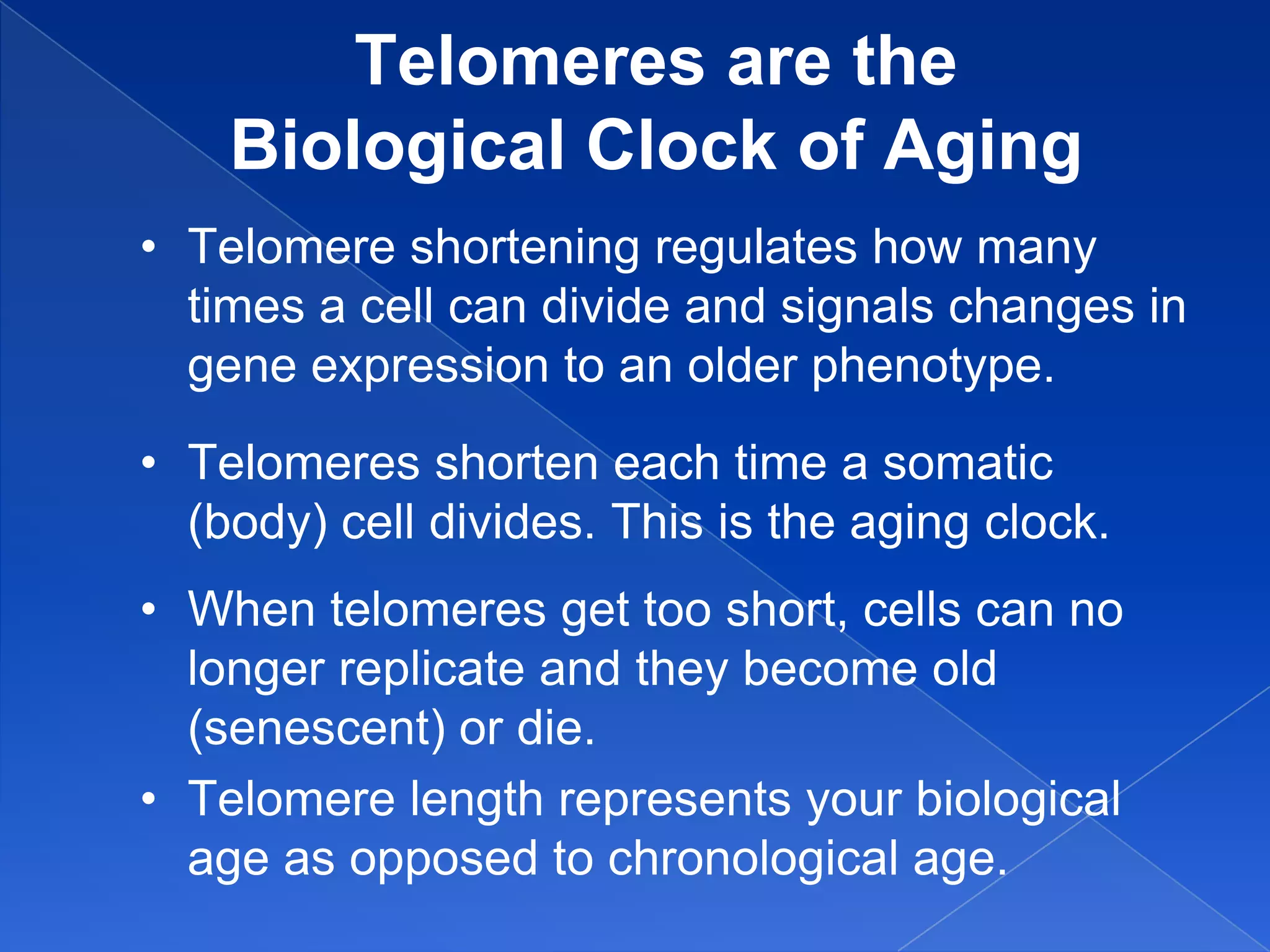 Telomeres are the Biological Clock of Aging

• Telomere shortening regulates how many times a cell can divide and signals changes in gene expression to an older phenotype.

• Telomeres shorten each time a somatic (body) cell divides. This is the aging clock.

• When telomeres get too short, cells can no longer replicate and they become old (senescent) or die.

• Telomere length represents your biological age as opposed to chronological age.